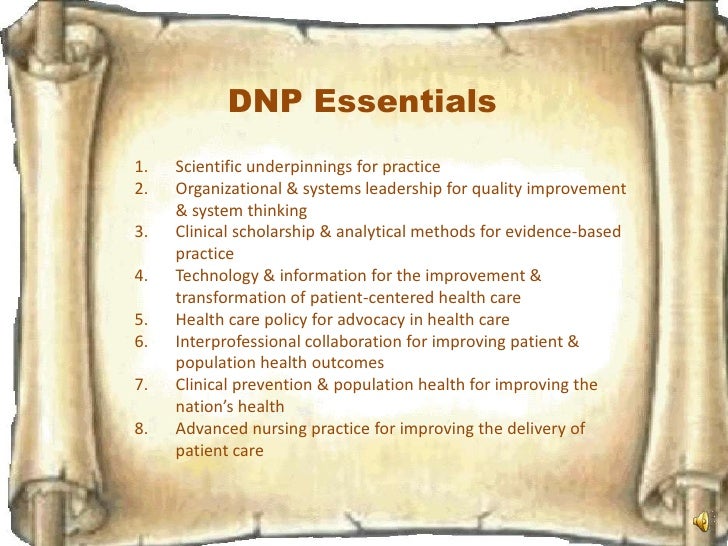 DNP Essentials

1. Scientific underpinnings for practice
2. Organizational & systems leadership for quality improvement & system thinking
3. Clinical scholarship & analytical methods for evidence-based practice
4. Technology & information for the improvement & transformation of patient-centered health care
5. Health care policy for advocacy in health care
6. Interprofessional collaboration for improving patient & population health outcomes
7. Clinical prevention & population health for improving the nation's health
8. Advanced nursing practice for improving the delivery of patient care